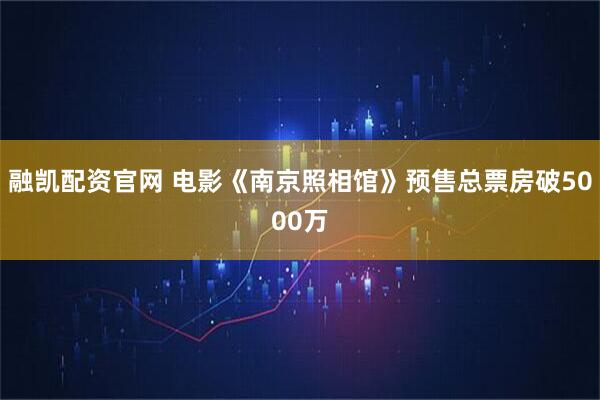 融凯配资官网 电影《南京照相馆》预售总票房破5000万